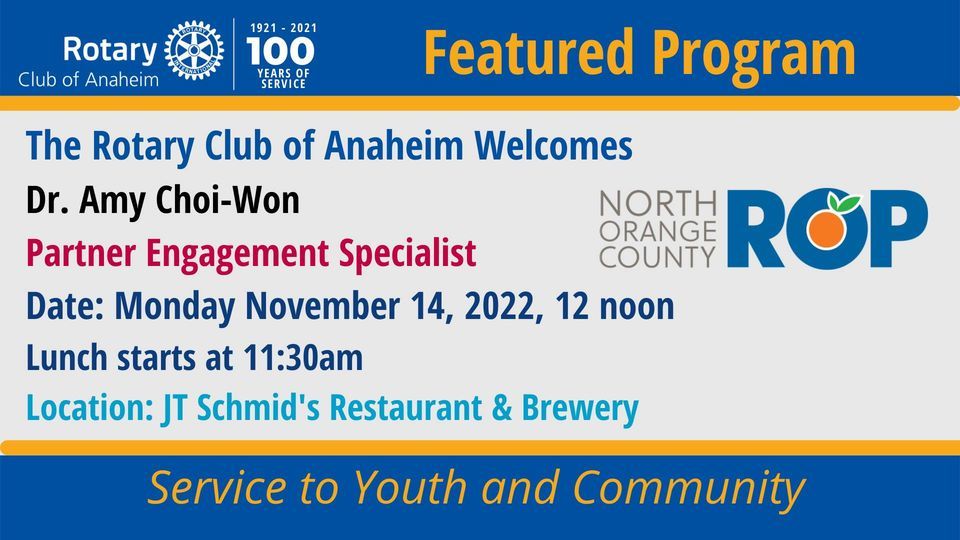 Rotary Club of Anaheim

1921 - 2021 100 YEARS OF SERVICE

Featured Program

The Rotary Club of Anaheim Welcomes

Dr. Amy Choi-Won

Partner Engagement Specialist

Date: Monday November 14, 2022, 12 noon

Lunch starts at 11:30am

Location: JT Schmid's Restaurant & Brewery

NORTH ORANGE COUNTY ROP

Service to Youth and Community